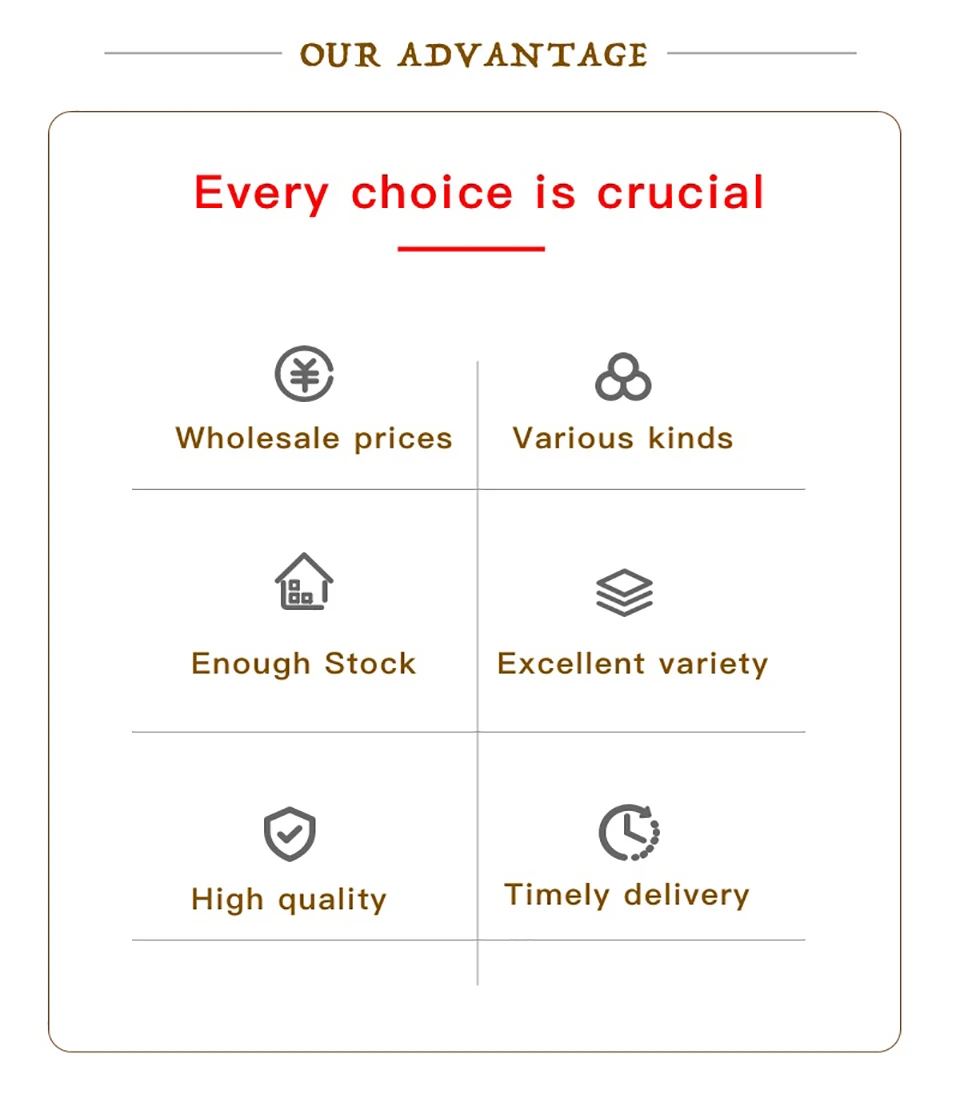 OUR ADVANTAGE

Every choice is crucial

Wholesale prices

Various kinds

Enough Stock

Excellent variety

High quality

Timely delivery